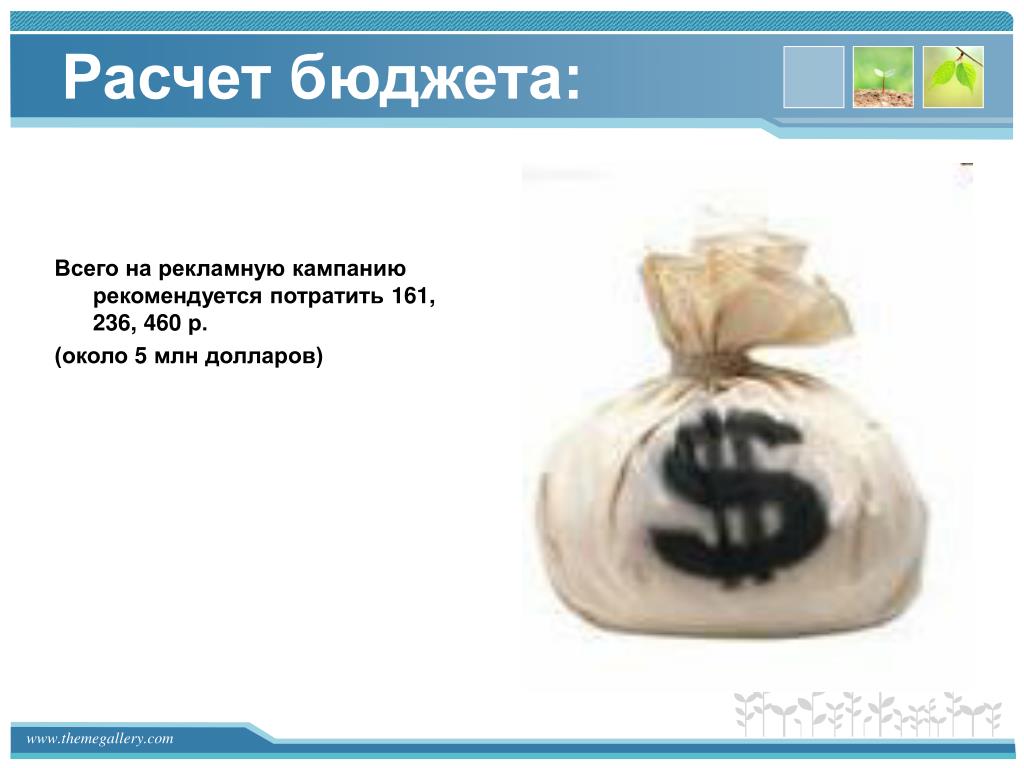 Расчет бюджета:

Всего на рекламную кампанию рекомендуется потратить 161, 236, 460 р.

(около 5 млн долларов)

$

www.themegallery.com